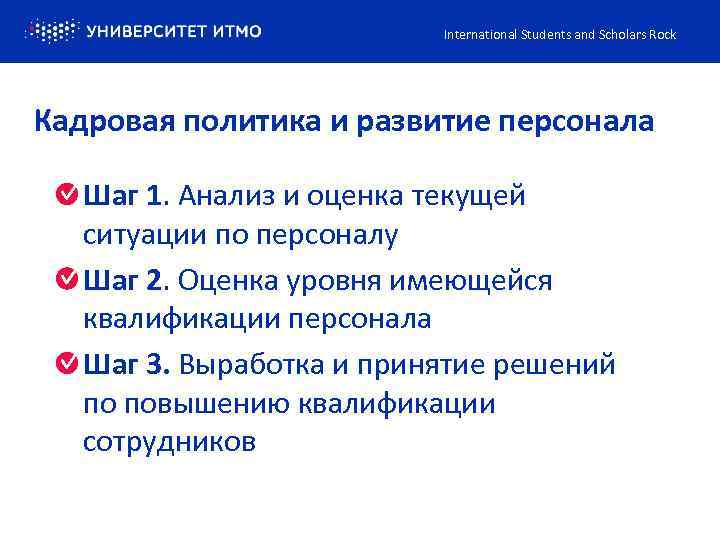 УНИВЕРСИТЕТ ИТМО

International Students and Scholars Rock

Кадровая политика и развитие персонала

Шаг 1. Анализ и оценка текущей ситуации по персоналу

Шаг 2. Оценка уровня имеющейся квалификации персонала

Шаг 3. Выработка и принятие решений по повышению квалификации сотрудников